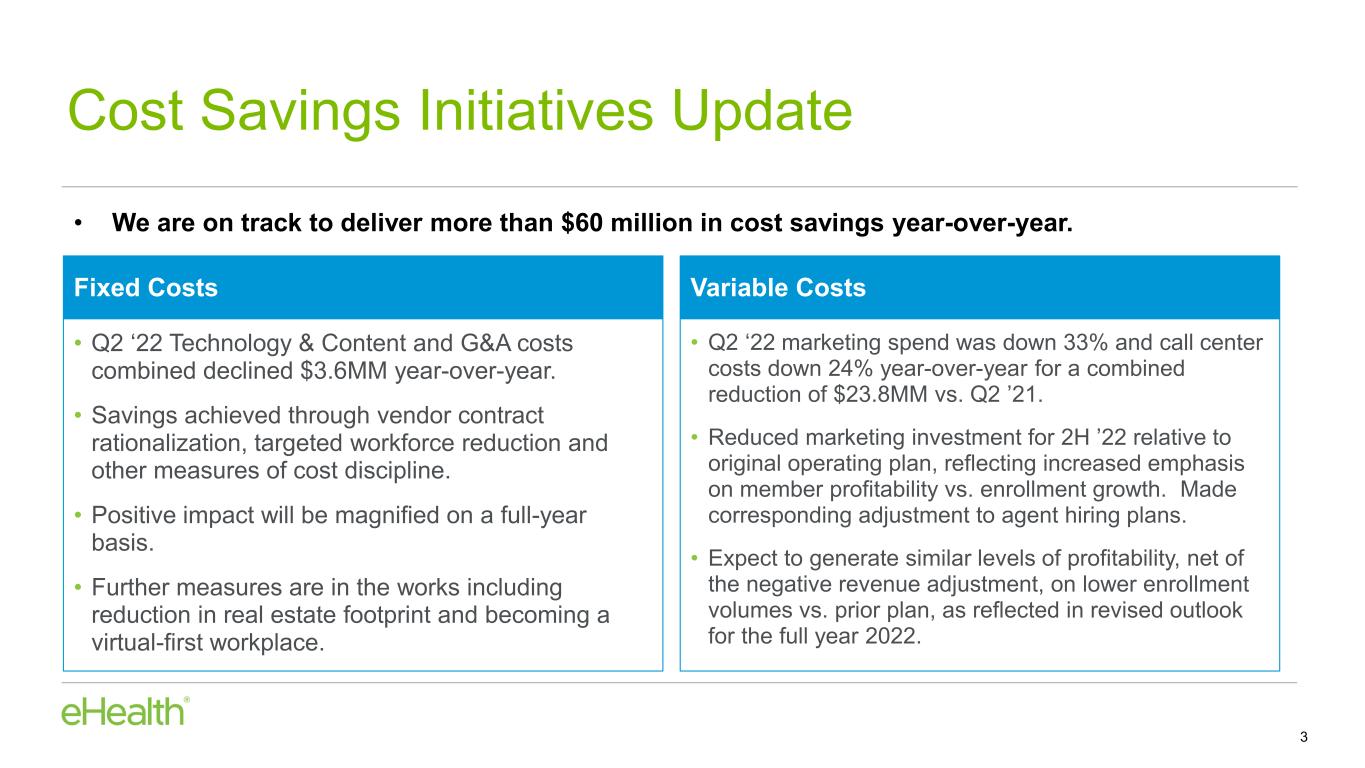 Cost Savings Initiatives Update

• We are on track to deliver more than \$60 million in cost savings year-over-year.

Fixed Costs

• Q2 ‘22 Technology & Content and G&A costs combined declined \$3.6MM year-over-year.

• Savings achieved through vendor contract rationalization, targeted workforce reduction and other measures of cost discipline.

• Positive impact will be magnified on a full-year basis.

• Further measures are in the works including reduction in real estate footprint and becoming a virtual-first workplace.

Variable Costs

• Q2 ‘22 marketing spend was down 33% and call center costs down 24% year-over-year for a combined reduction of \$23.8MM vs. Q2 ’21.

• Reduced marketing investment for 2H ’22 relative to original operating plan, reflecting increased emphasis on member profitability vs. enrollment growth. Made corresponding adjustment to agent hiring plans.

• Expect to generate similar levels of profitability, net of the negative revenue adjustment, on lower enrollment volumes vs. prior plan, as reflected in revised outlook for the full year 2022.

eHealth®

3